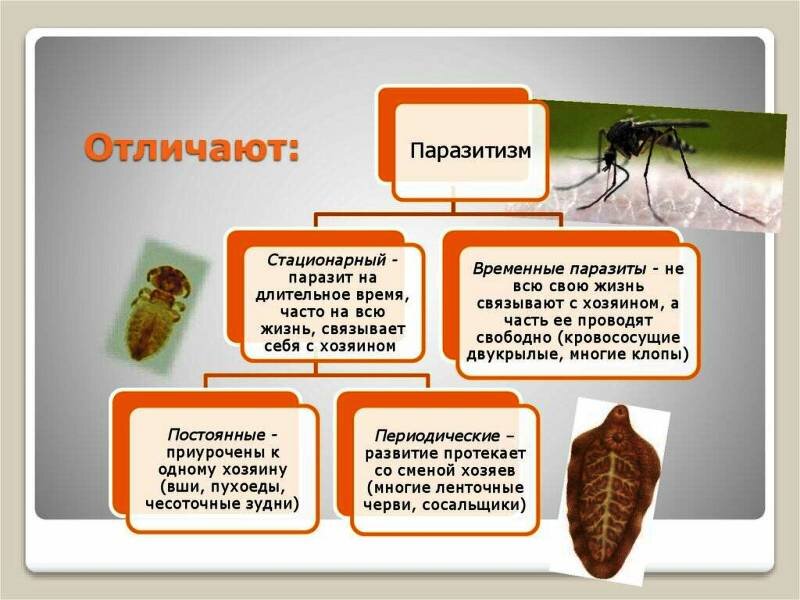 Отличают:

Паразитизм

Стационарный - паразит на длительное время, часто на всю жизнь, связывает себя с хозяином

Временные паразиты - не всю свою жизнь связывают с хозяином, а часть ее проводят свободно (кровососущие двукрылые, многие клопы)

Постоянные - приурочены к одному хозяину (вши, пухоеды, чесоточные зудни)

Периодические – развитие протекает со сменой хозяев (многие ленточные черви, сосальщики)